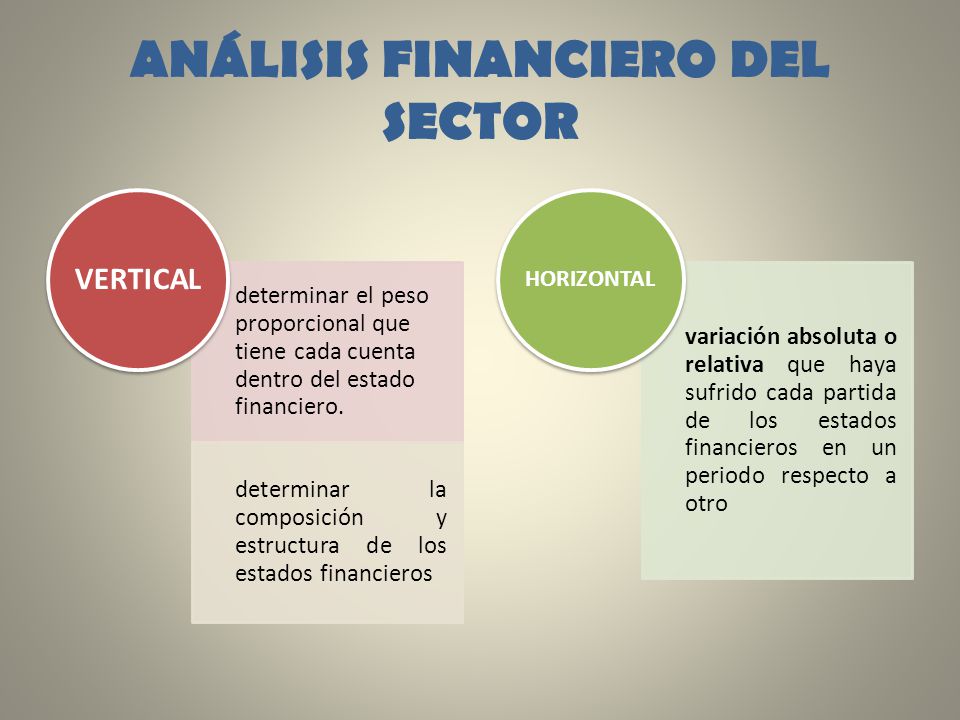 ANÁLISIS FINANCIERO DEL SECTOR

VERTICAL

determinar el peso proporcional que tiene cada cuenta dentro del estado financiero.

determinar la composición y estructura de los estados financieros

HORIZONTAL

variación absoluta o relativa que haya sufrido cada partida de los estados financieros en un periodo respecto a otro